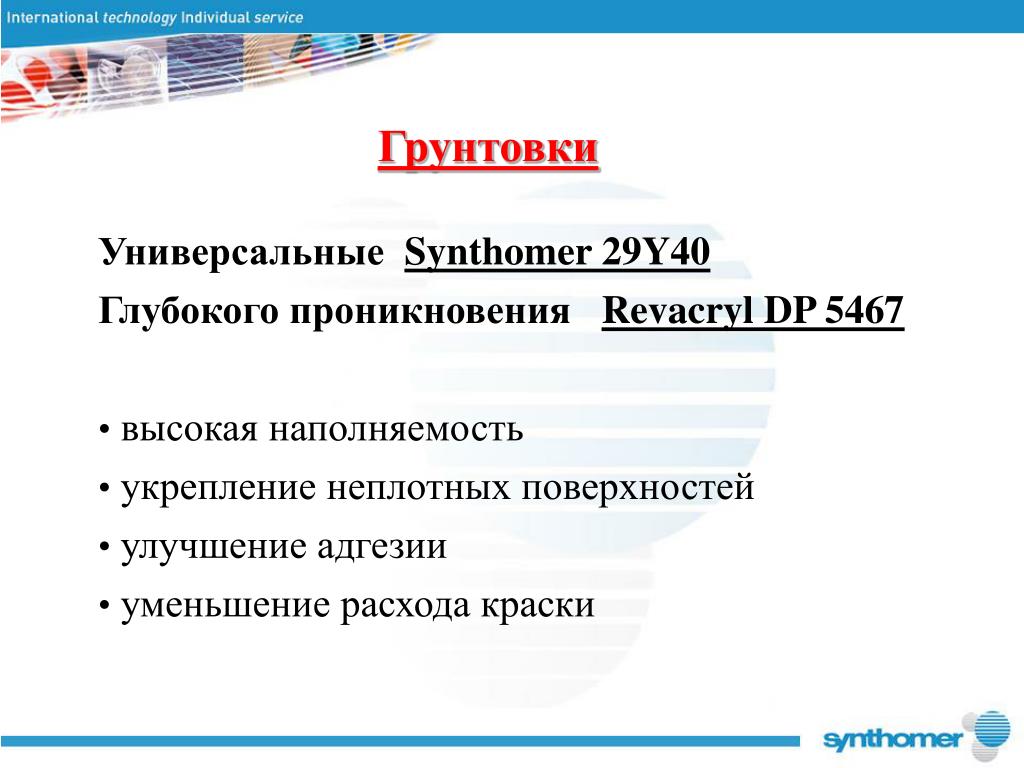 International technology Individual service

Грунтовки

Универсальные Synthomer 29Y40

Глубокого проникновения Revacryl DP 5467

• высокая наполняемость

• укрепление неплотных поверхностей

• улучшение адгезии

• уменьшение расхода краски

synthomer